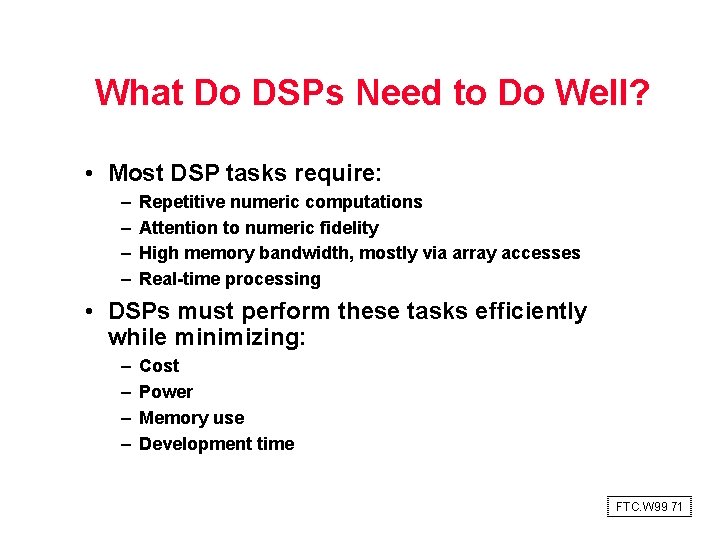 What Do DSPs Need to Do Well?

• Most DSP tasks require:
– Repetitive numeric computations
– Attention to numeric fidelity
– High memory bandwidth, mostly via array accesses
– Real-time processing

• DSPs must perform these tasks efficiently while minimizing:
– Cost
– Power
– Memory use
– Development time

FTC.W99 71